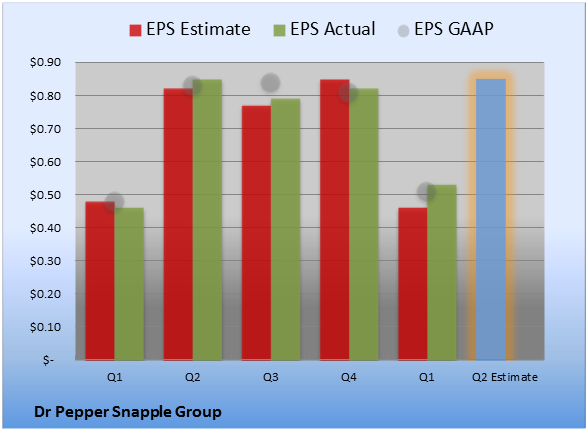 EPS Estimate EPS Actual EPS GAAP

$0.90
$0.80
$0.70
$0.60
$0.50
$0.40
$0.30
$0.20
$0.10
$-

Q1 Q2 Q3 Q4 Q1 Q2 Estimate

Dr Pepper Snapple Group